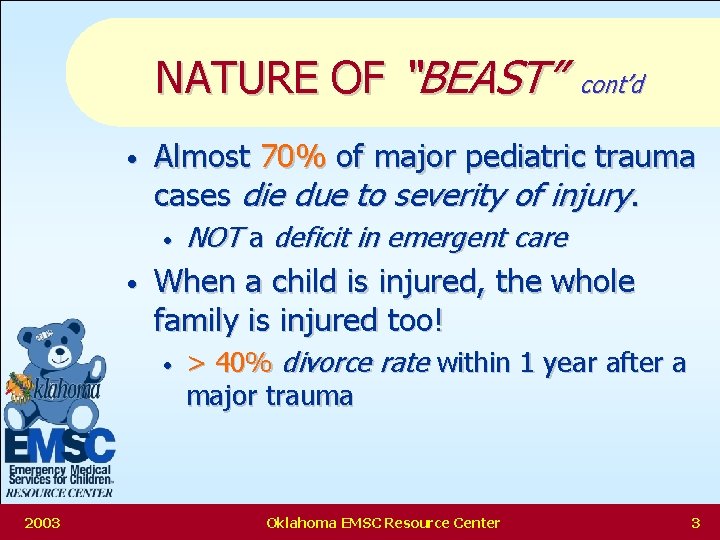 NATURE OF "BEAST" cont'd

• Almost 70% of major pediatric trauma cases die due to severity of injury.

• NOT a deficit in emergent care

• When a child is injured, the whole family is injured too!

• > 40% divorce rate within 1 year after a major trauma

Oklahoma EMSC Emergency Medical Services for Children RESOURCE CENTER

2003 Oklahoma EMSC Resource Center 3